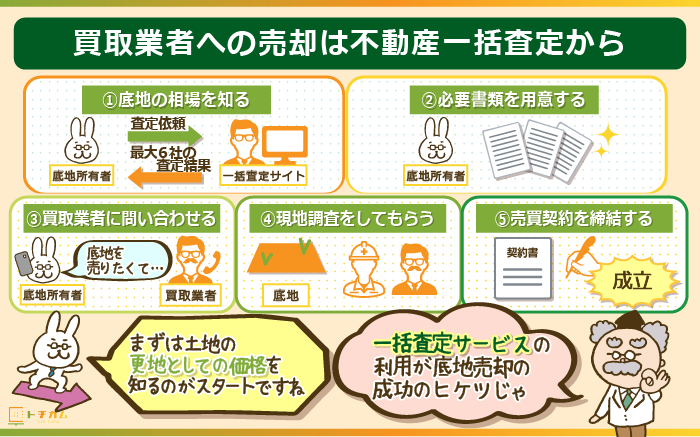 買取業者への売却は不動産一括査定から

①底地の相場を知る

査定依頼

最大6社の査定結果

底地所有者

一括査定サイト

②必要書類を用意する

底地所有者

③買取業者に問い合わせる

底地を売りたくて…

底地所有者

買取業者

④現地調査をしてもらう

底地

⑤売買契約を締結する

契約書

成立

まずは土地の更地としての価格を知るのがスタートですね

一括査定サービスの利用が底地売却の成功のヒケツじゃ

トチカム